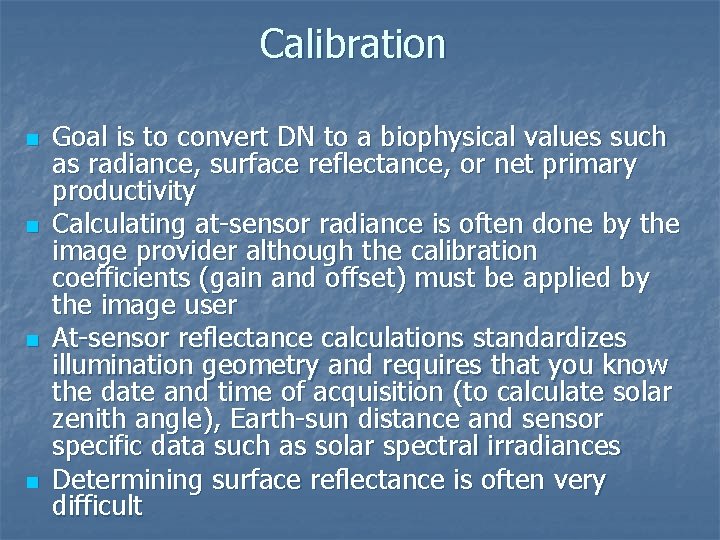 Calibration

- Goal is to convert DN to a biophysical values such as radiance, surface reflectance, or net primary productivity
- Calculating at-sensor radiance is often done by the image provider although the calibration coefficients (gain and offset) must be applied by the image user
- At-sensor reflectance calculations standardizes illumination geometry and requires that you know the date and time of acquisition (to calculate solar zenith angle), Earth-sun distance and sensor specific data such as solar spectral irradiances
- Determining surface reflectance is often very difficult